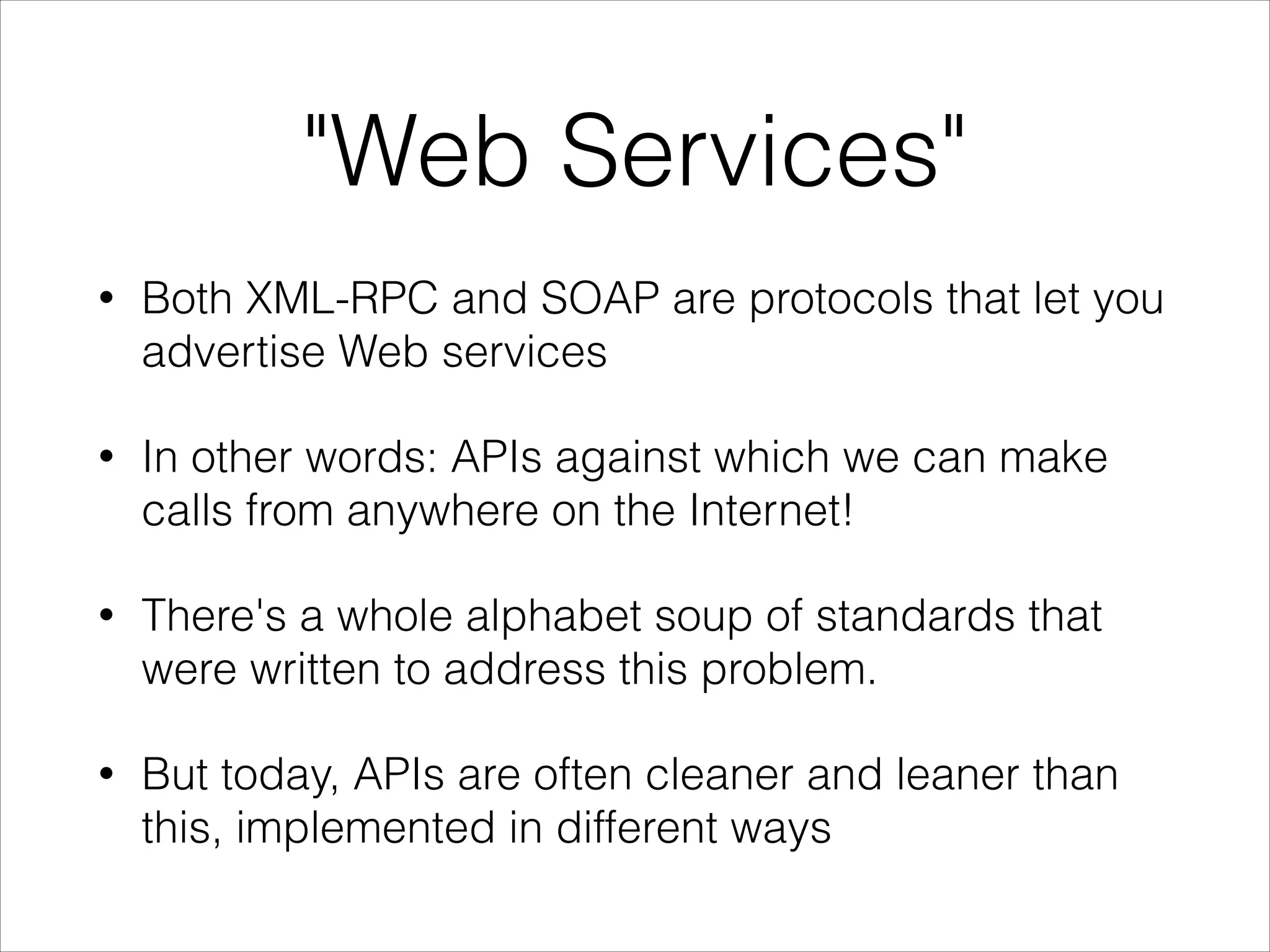 "Web Services"

• Both XML-RPC and SOAP are protocols that let you advertise Web services

• In other words: APIs against which we can make calls from anywhere on the Internet!

• There's a whole alphabet soup of standards that were written to address this problem.

• But today, APIs are often cleaner and leaner than this, implemented in different ways